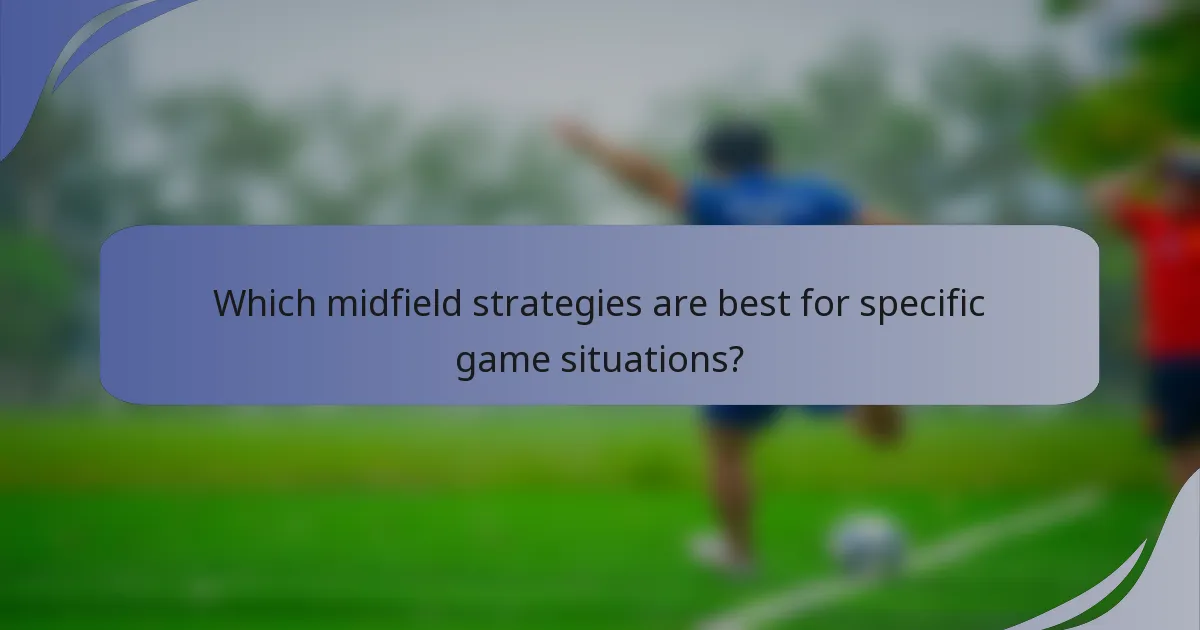 Which midfield strategies are best for specific game situations?